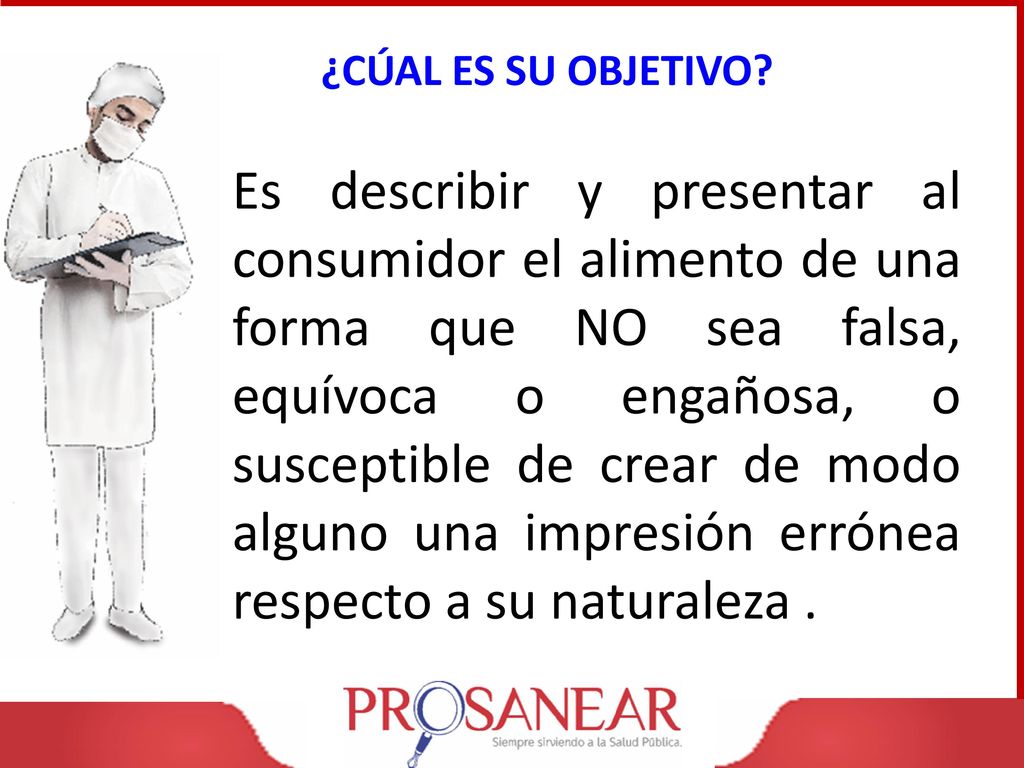 ¿CÚAL ES SU OBJETIVO?

Es describir y presentar al consumidor el alimento de una forma que NO sea falsa, equívoca o engañosa, o susceptible de crear de modo alguno una impresión errónea respecto a su naturaleza .

PROSANEAR
Siempre sirviendo a la Salud Pública.